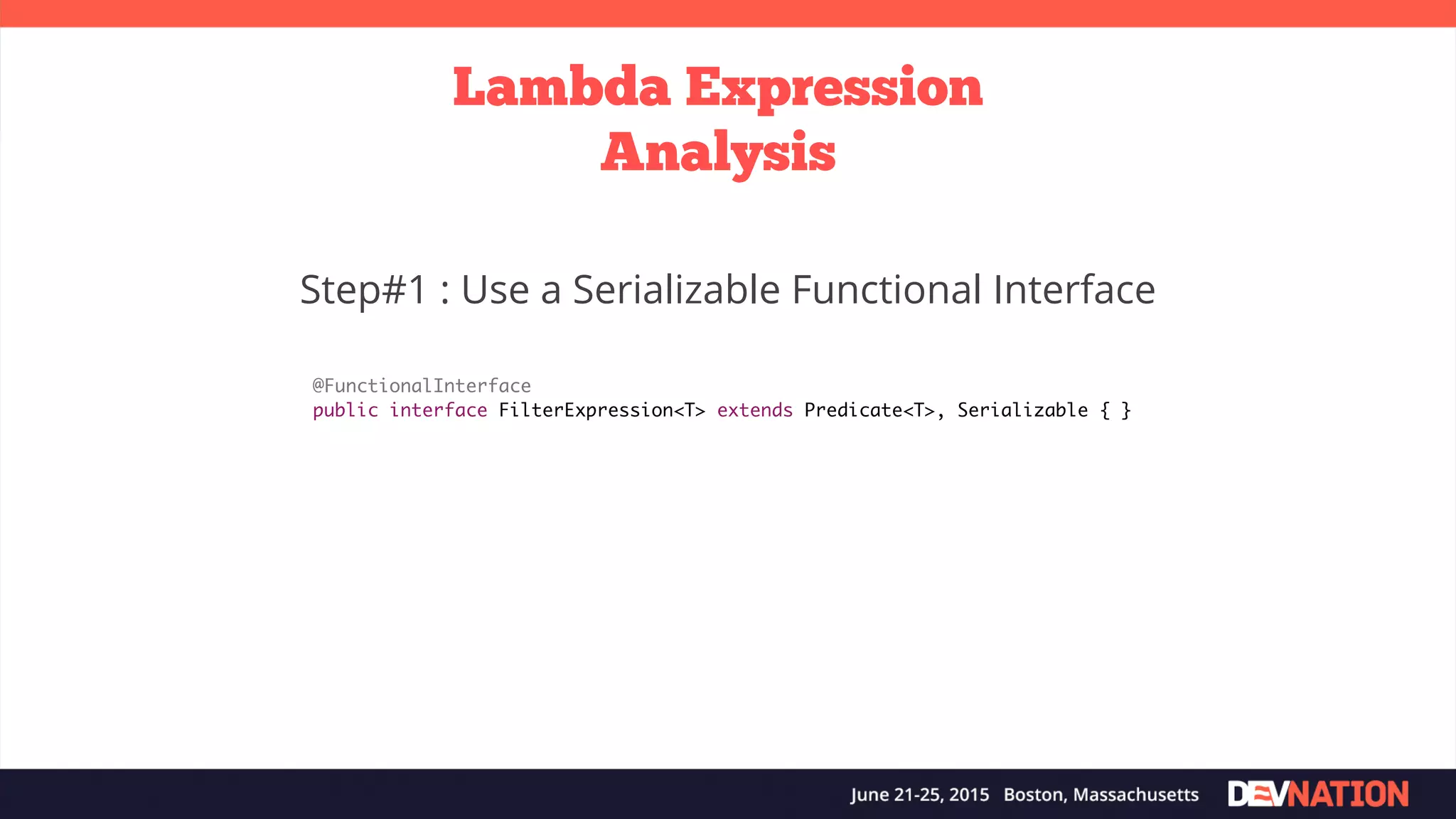 Lambda Expression Analysis

Step#1 : Use a Serializable Functional Interface

@FunctionalInterface
public interface FilterExpression<T> extends Predicate<T>, Serializable { }

June 21-25, 2015 Boston, Massachusetts DEVNATION